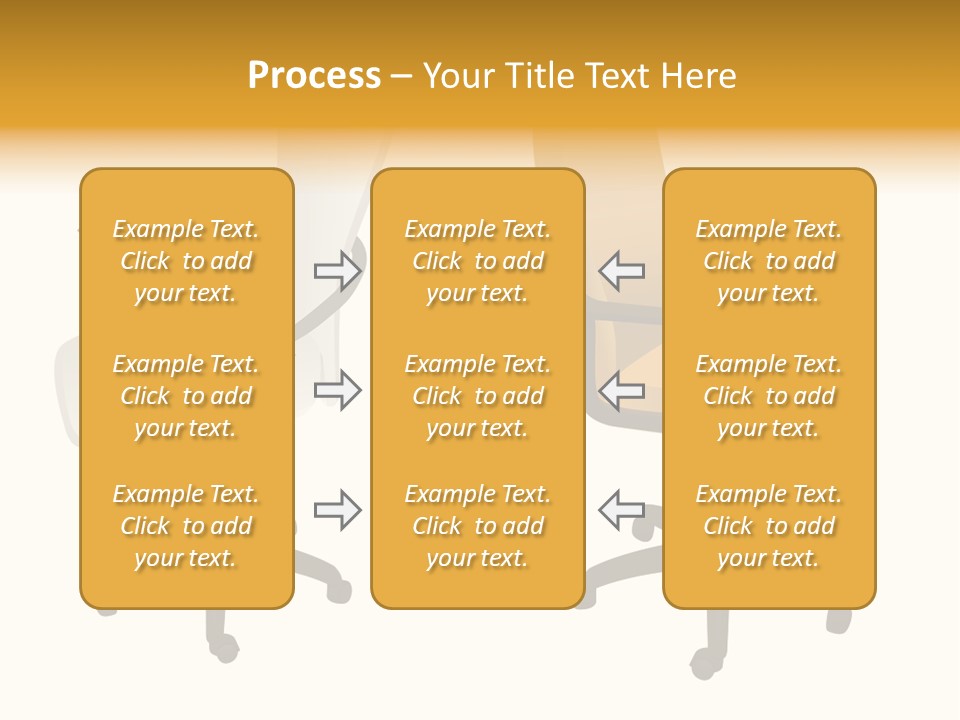 Process – Your Title Text Here

Example Text. Click to add your text.

Example Text. Click to add your text.

Example Text. Click to add your text.

Example Text. Click to add your text.

Example Text. Click to add your text.

Example Text. Click to add your text.

Example Text. Click to add your text.

Example Text. Click to add your text.

Example Text. Click to add your text.